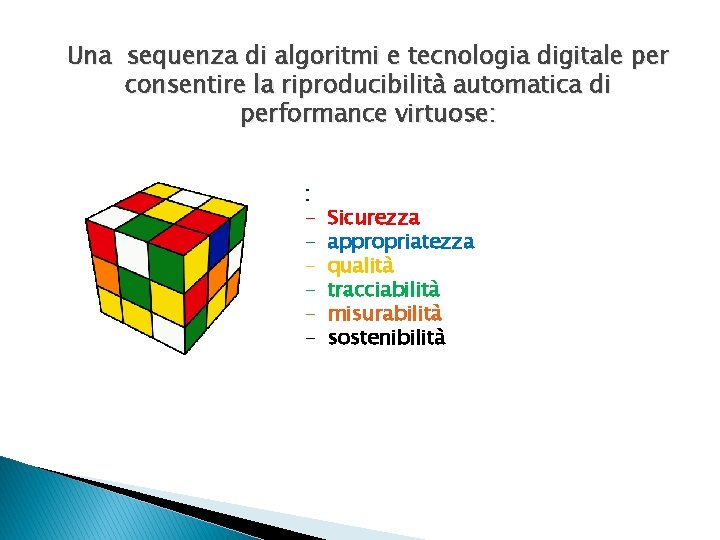 Una sequenza di algoritmi e tecnologia digitale per consentire la riproducibilità automatica di performance virtuose:

:
- Sicurezza
- appropriatezza
- qualità
- tracciabilità
- misurabilità
- sostenibilità